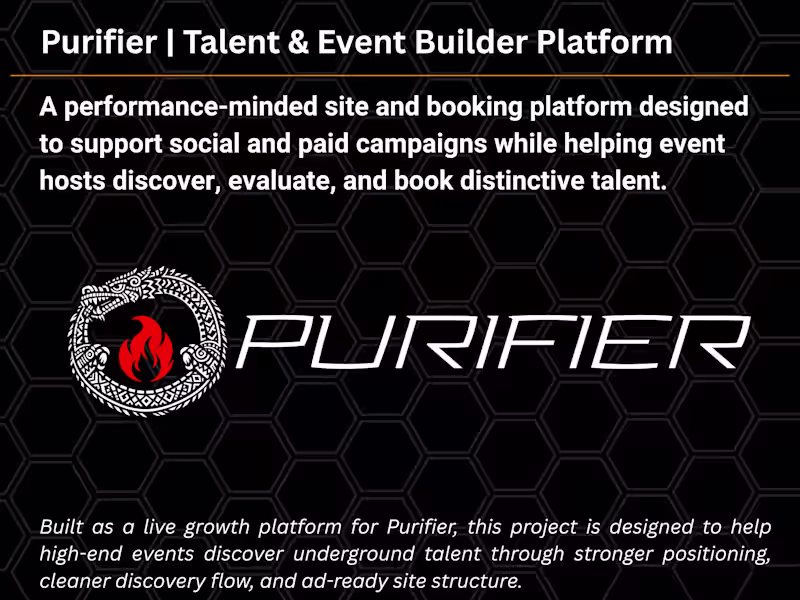 Purifier | Talent & Event Builder Platform

A performance-minded site and booking platform designed to support social and paid campaigns while helping event hosts discover, evaluate, and book distinctive talent.

PURIFIER

Built as a live growth platform for Purifier, this project is designed to help high-end events discover underground talent through stronger positioning, cleaner discovery flow, and ad-ready site structure.